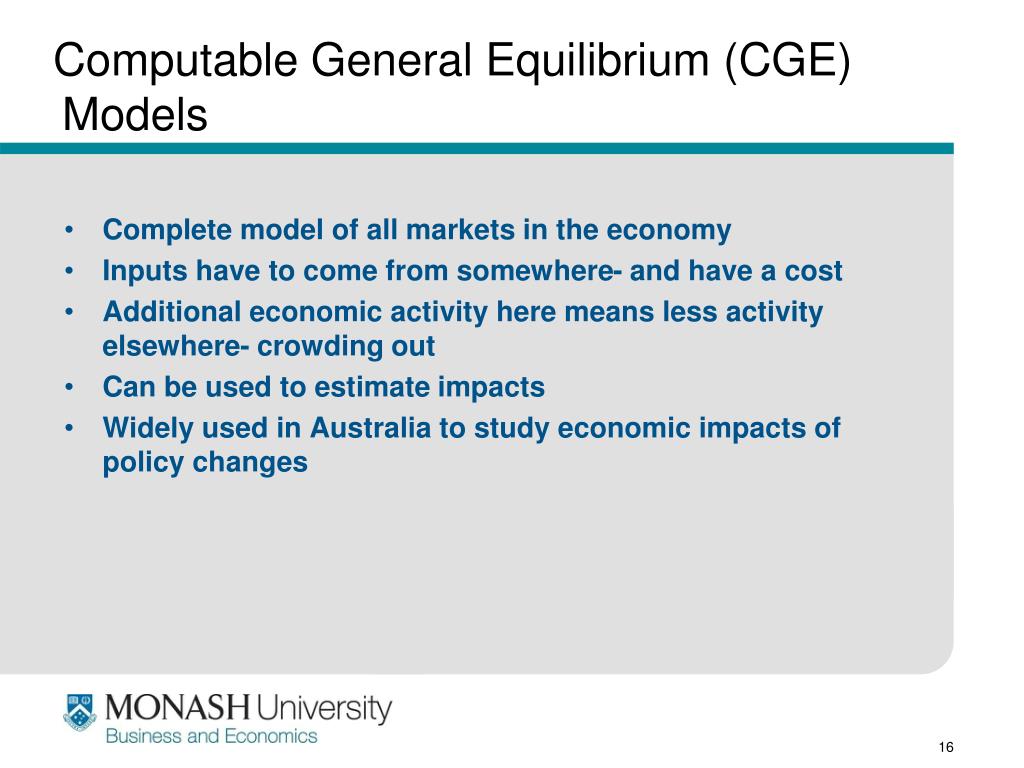 Computable General Equilibrium (CGE) Models

• Complete model of all markets in the economy
• Inputs have to come from somewhere- and have a cost
• Additional economic activity here means less activity elsewhere- crowding out
• Can be used to estimate impacts
• Widely used in Australia to study economic impacts of policy changes

MONASH University
Business and Economics

16